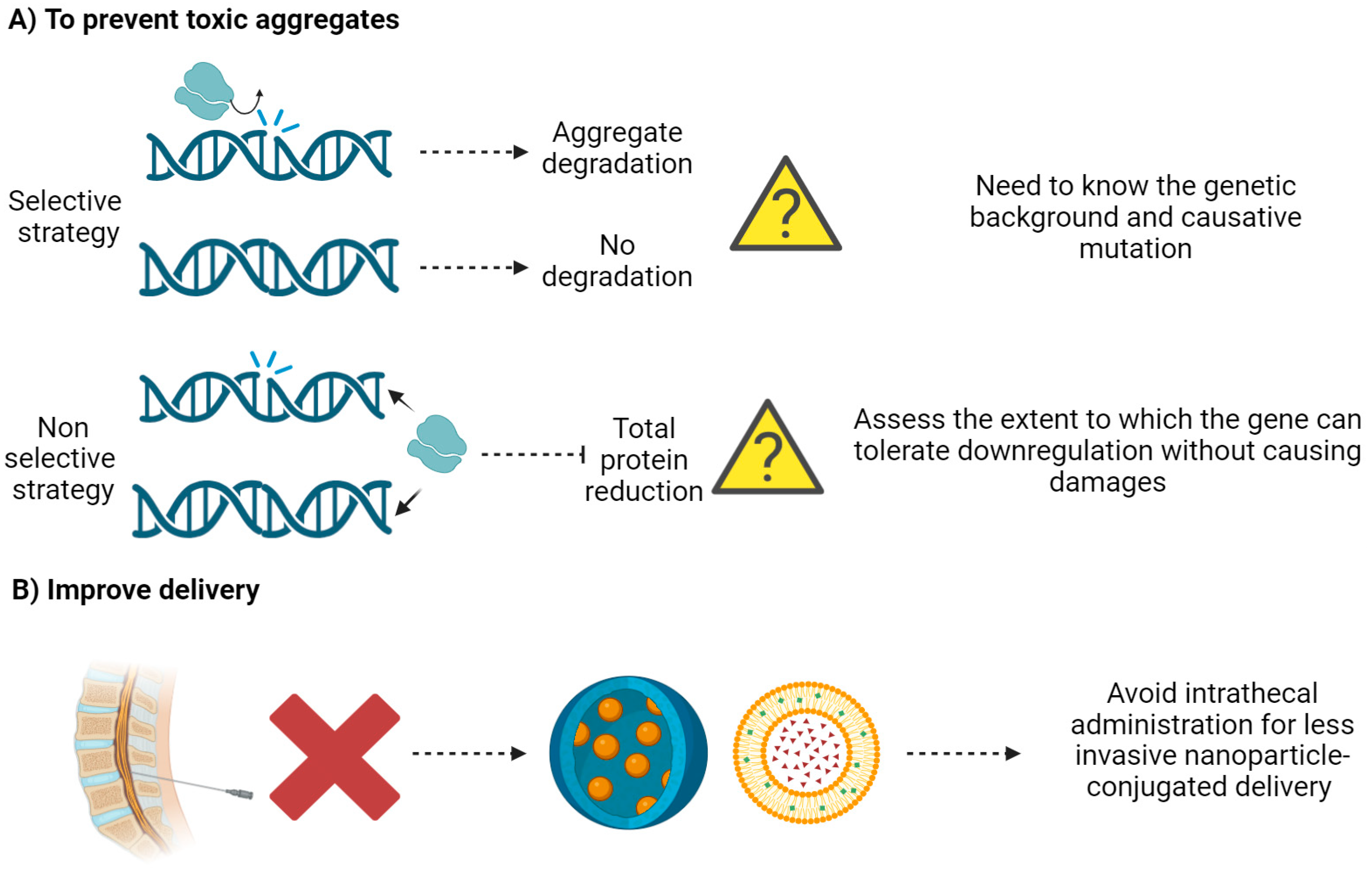 A) To prevent toxic aggregates

Selective strategy

Aggregate degradation

No degradation

?

Need to know the genetic background and causative mutation

Non selective strategy

Total protein reduction

?

Assess the extent to which the gene can tolerate downregulation without causing damages

B) Improve delivery

Avoid intrathecal administration for less invasive nanoparticle-conjugated delivery